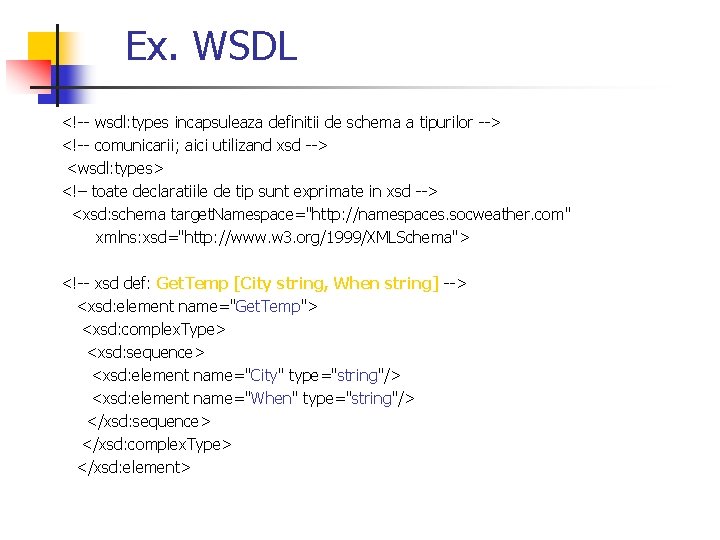 Ex. WSDL

<!-- wsdl:types incapsuleaza definitii de schema a tipurilor -->
<!-- comunicarii; aici utilizand xsd -->
<wsdl:types>
<!– toate declaratiile de tip sunt exprimate in xsd -->
<xsd:schema targetNamespace="http://namespaces.socweather.com"
xmlns:xsd="http://www.w3.org/1999/XMLSchema">

<!-- xsd def: GetTemp [City string, When string] -->
<xsd:element name="GetTemp">
<xsd:complexType>
<xsd:sequence>
<xsd:element name="City" type="string"/>
<xsd:element name="When" type="string"/>
</xsd:sequence>
</xsd:complexType>
</xsd:element>